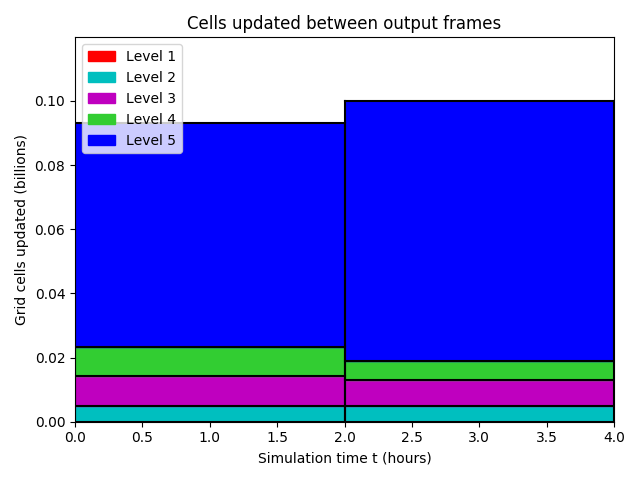 Cells updated between output frames

Level 1
Level 2
Level 3
Level 4
Level 5

Grid cells updated (billions)

0.10
0.08
0.06
0.04
0.02
0.00

0.0 0.5 1.0 1.5 2.0 2.5 3.0 3.5 4.0

Simulation time t (hours)